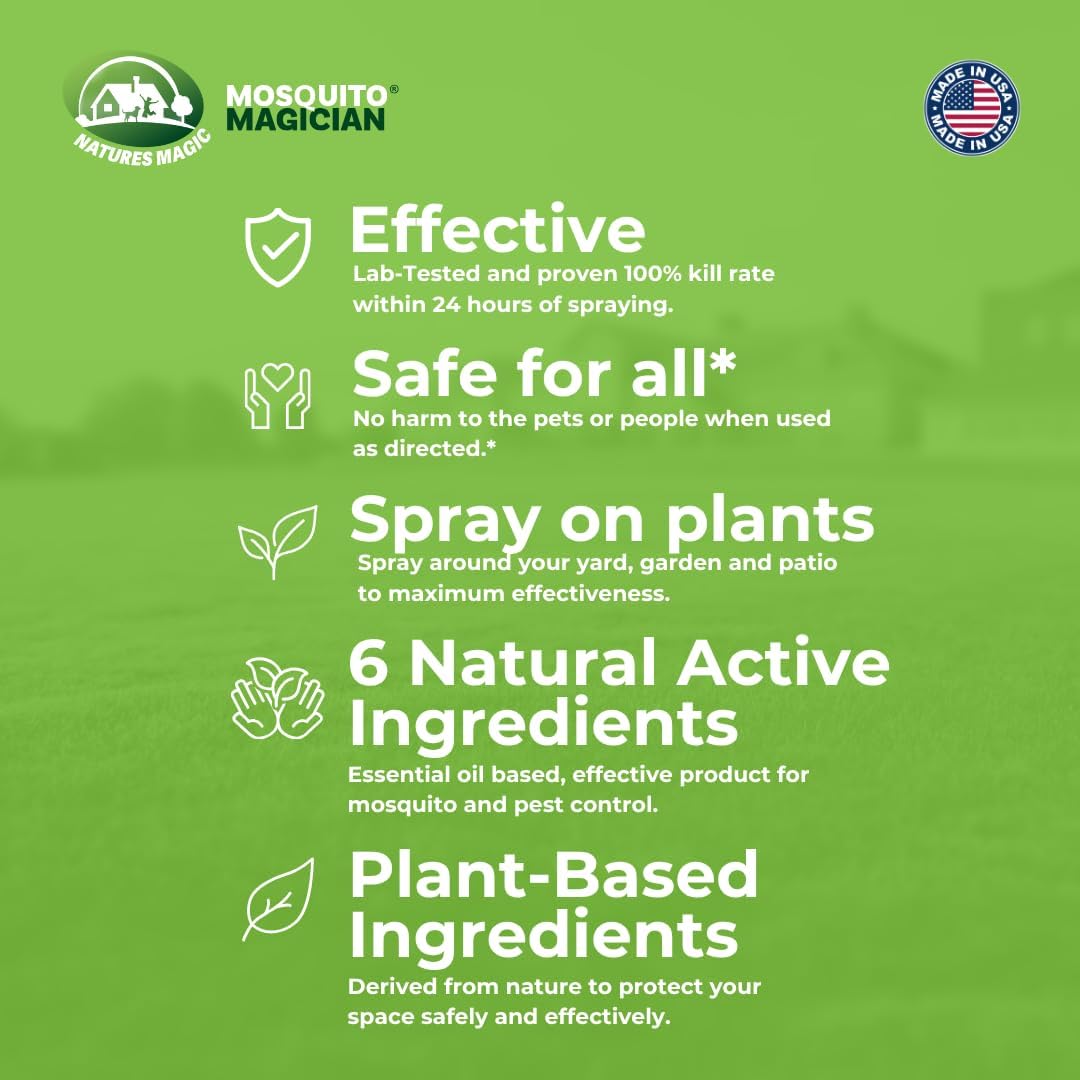 NATURES MAGIC

MOSQUITO® MAGICIAN

MADE IN USA MADE IN USA

Effective
Lab-Tested and proven 100% kill rate within 24 hours of spraying.

Safe for all*
No harm to the pets or people when used as directed.*

Spray on plants
Spray around your yard, garden and patio to maximum effectiveness.

6 Natural Active Ingredients
Essential oil based, effective product for mosquito and pest control.

Plant-Based Ingredients
Derived from nature to protect your space safely and effectively.